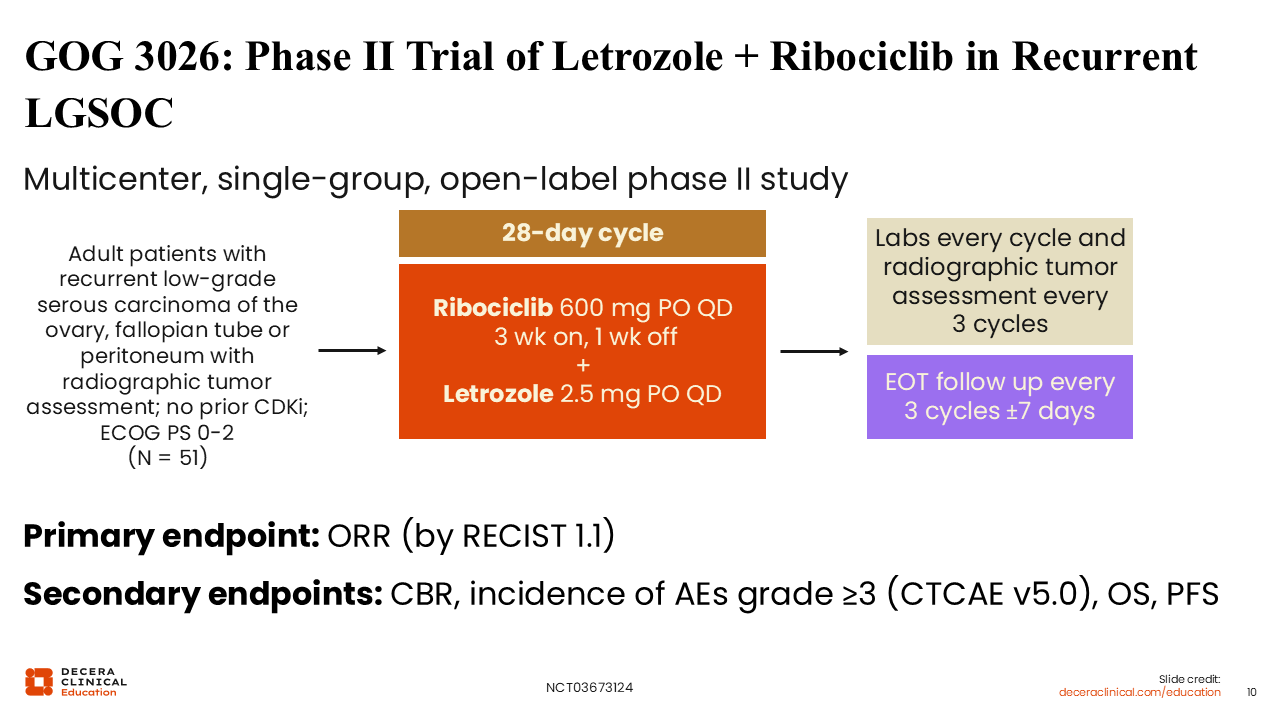 GOG 3026: Phase II Trial of Letrozole + Ribociclib in Recurrent LGSOC

Multicenter, single-group, open-label phase II study

Adult patients with recurrent low-grade serous carcinoma of the ovary, fallopian tube or peritoneum with radiographic tumor assessment; no prior CDKi; ECOG PS 0-2
(N = 51)

28-day cycle

Ribociclib 600 mg PO QD
3 wk on, 1 wk off
+
Letrozole 2.5 mg PO QD

Labs every cycle and radiographic tumor assessment every 3 cycles

EOT follow up every 3 cycles ±7 days

Primary endpoint: ORR (by RECIST 1.1)

Secondary endpoints: CBR, incidence of AEs grade ≥3 (CTCAE v5.0), OS, PFS

DECERA CLINICAL Education

NCT03673124

Slide credit:
deceraclinical.com/education

10